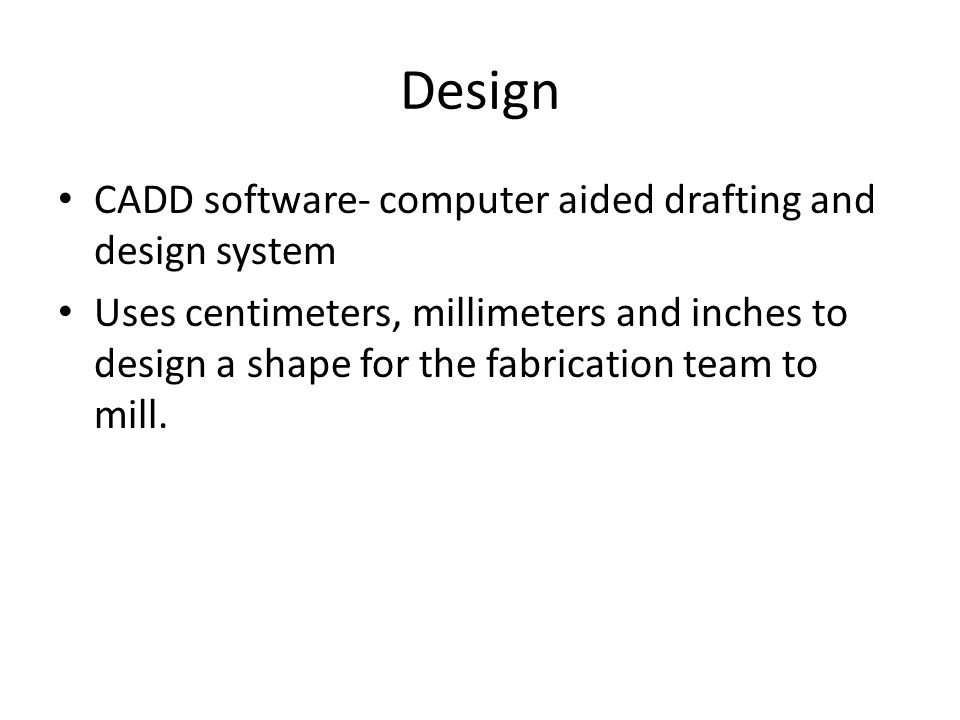 Design

• CADD software- computer aided drafting and design system

• Uses centimeters, millimeters and inches to design a shape for the fabrication team to mill.